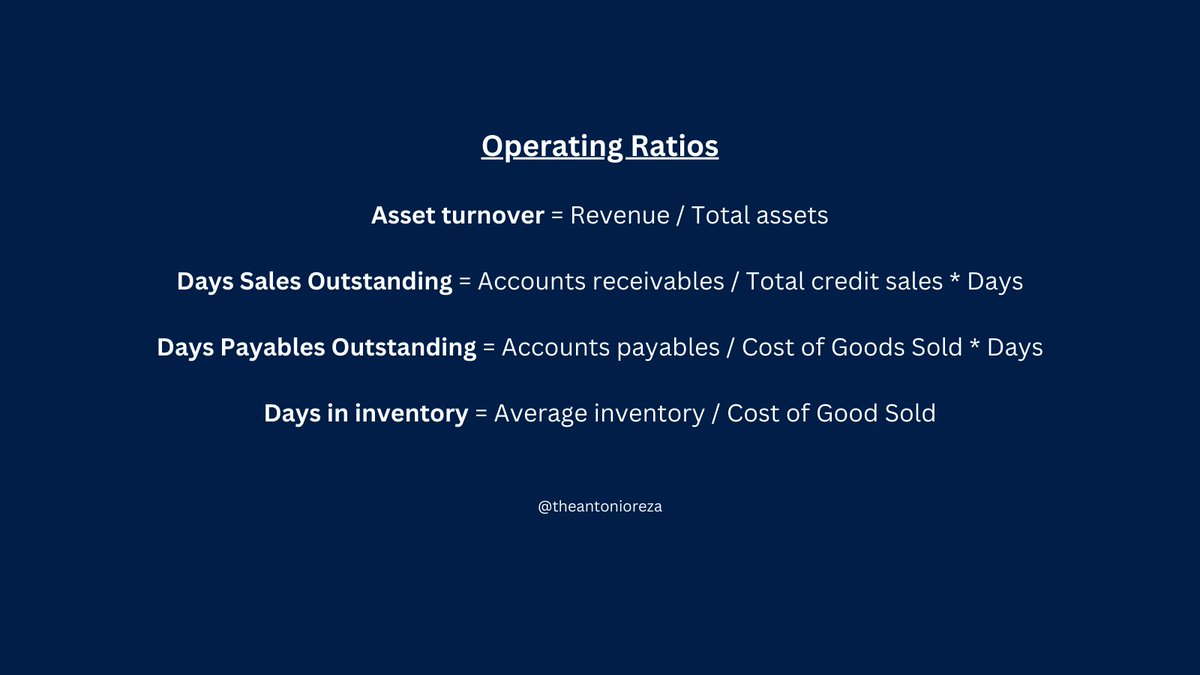 Operating Ratios

Asset turnover = Revenue / Total assets

Days Sales Outstanding = Accounts receivables / Total credit sales * Days

Days Payables Outstanding = Accounts payables / Cost of Goods Sold * Days

Days in inventory = Average inventory / Cost of Good Sold

@theantonioreza